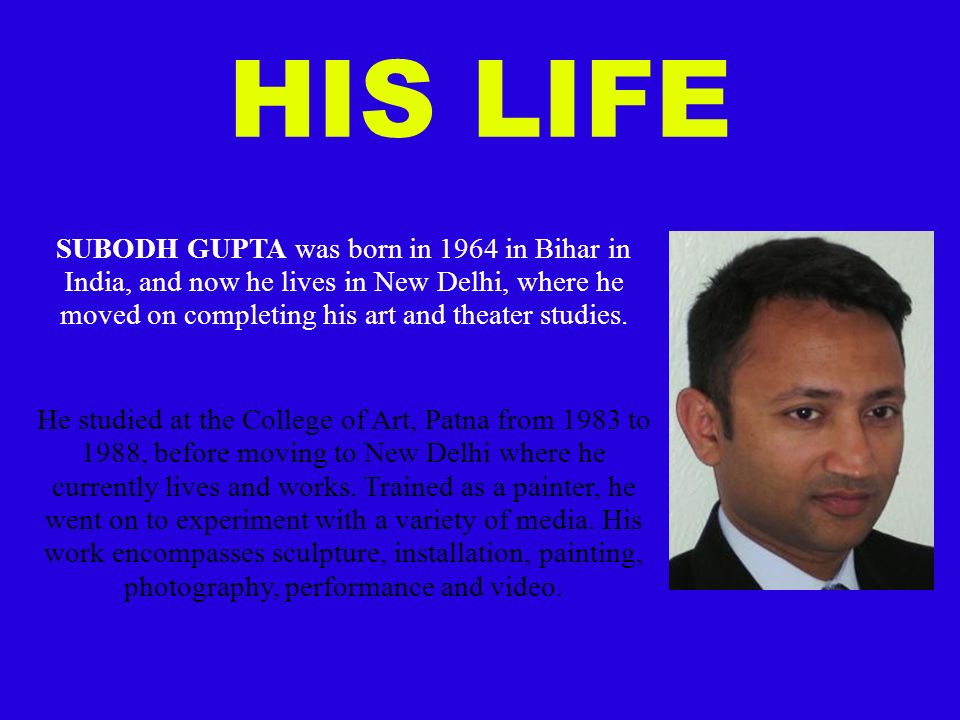 HIS LIFE

SUBODH GUPTA was born in 1964 in Bihar in India, and now he lives in New Delhi, where he moved on completing his art and theater studies.

He studied at the College of Art, Patna from 1983 to 1988, before moving to New Delhi where he currently lives and works. Trained as a painter, he went on to experiment with a variety of media. His work encompasses sculpture, installation, painting, photography, performance and video.